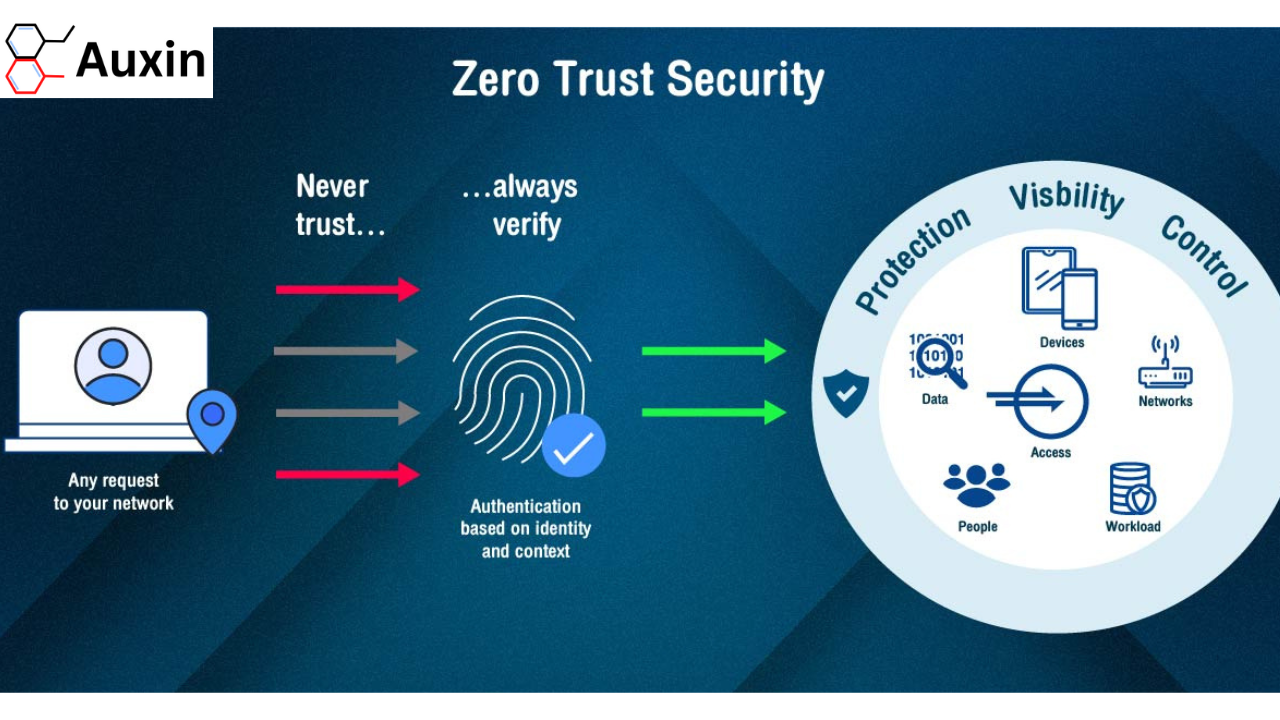 Auxin

Zero Trust Security

Never trust…

…always verify

Any request to your network

Authentication based on identity and context

Protection

Visbility

Control

Devices

Data

Networks

Access

People

Workload